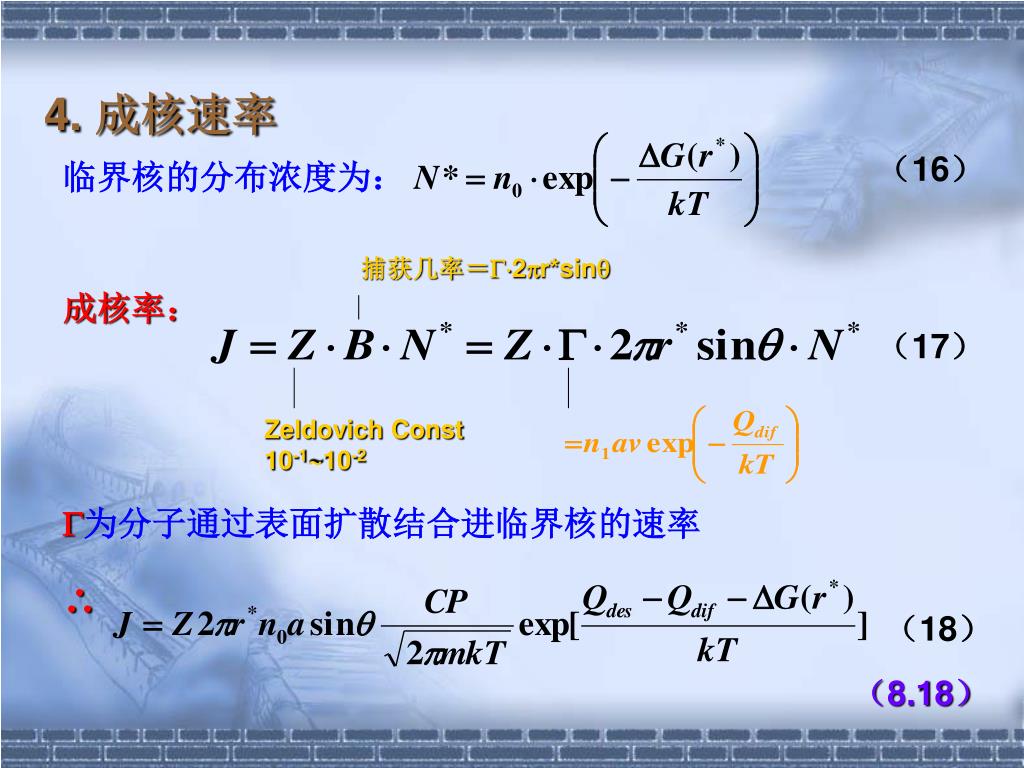 4. 成核速率

临界核的分布浓度为： $N^* = n_0 \cdot \exp\left(-\frac{\Delta G(r^*)}{kT}\right)$ （16）

捕获几率＝$\Gamma \cdot 2\pi r^* \sin\theta$

成核率： $J = Z \cdot B \cdot N^* = Z \cdot \Gamma \cdot 2\pi r^* \sin\theta \cdot N^*$ （17）

Zeldovich Const
$10^{-1}$~$10^{-2}$

$= n_1 a v \exp\left(-\frac{Q_{dif}}{kT}\right)$

$\Gamma$为分子通过表面扩散结合进临界核的速率

∴ $J = Z 2\pi r^* n_0 a \sin\theta \frac{CP}{\sqrt{2\pi mkT}} \exp[\frac{Q_{des} - Q_{dif} - \Delta G(r^*)}{kT}]$ （18）

（8.18）